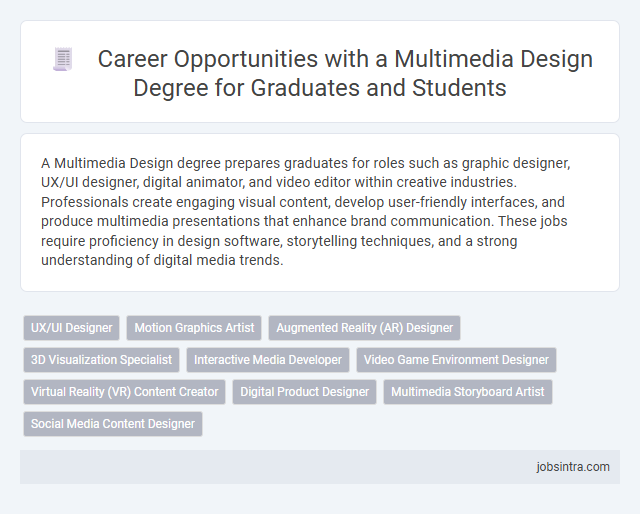 Career Opportunities with a Multimedia Design Degree for Graduates and Students

A Multimedia Design degree prepares graduates for roles such as graphic designer, UX/UI designer, digital animator, and video editor within creative industries. Professionals create engaging visual content, develop user-friendly interfaces, and produce multimedia presentations that enhance brand communication. These jobs require proficiency in design software, storytelling techniques, and a strong understanding of digital media trends.

UX/UI Designer
Motion Graphics Artist
Augmented Reality (AR) Designer
3D Visualization Specialist
Interactive Media Developer
Video Game Environment Designer
Virtual Reality (VR) Content Creator
Digital Product Designer
Multimedia Storyboard Artist
Social Media Content Designer

jobsintra.com